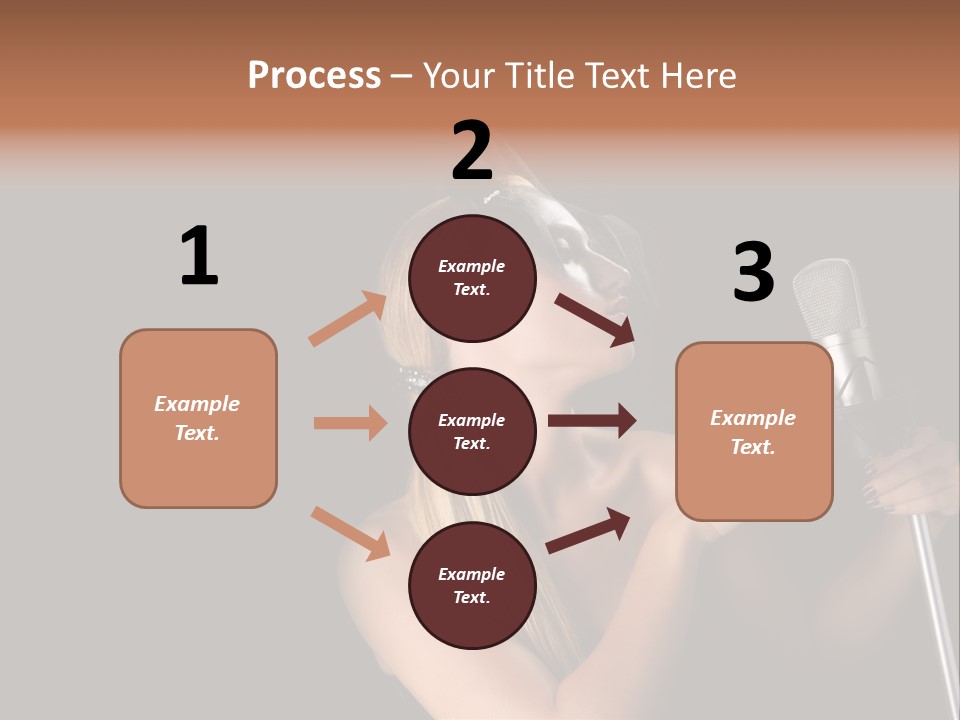 Process – Your Title Text Here

1

Example Text.

2

Example Text.

Example Text.

Example Text.

3

Example Text.